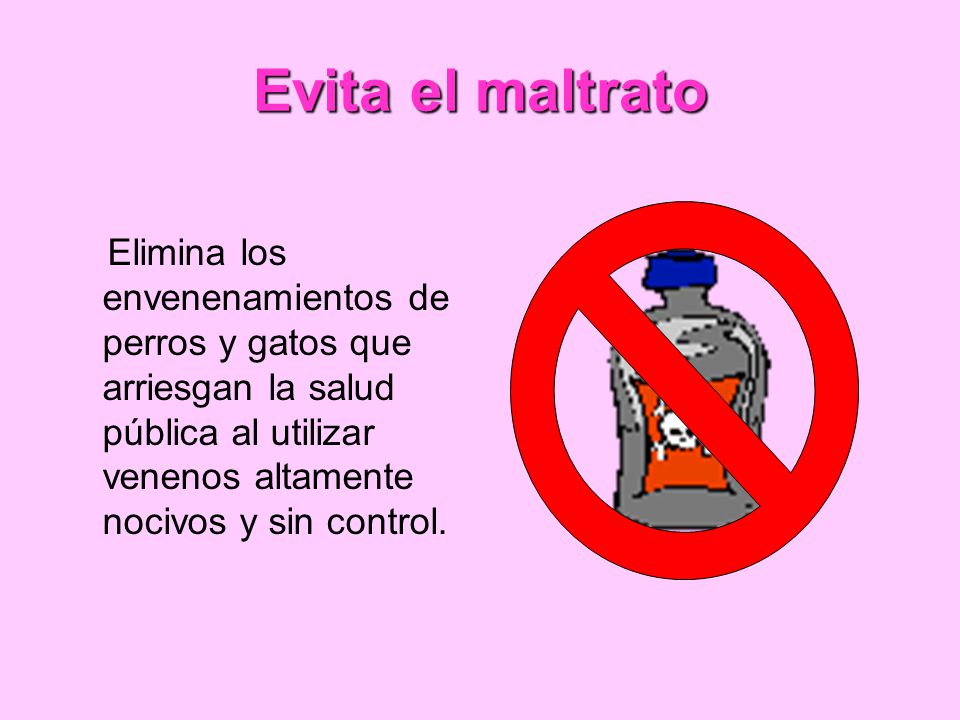 Evita el maltrato

Elimina los envenenamientos de perros y gatos que arriesgan la salud pública al utilizar venenos altamente nocivos y sin control.